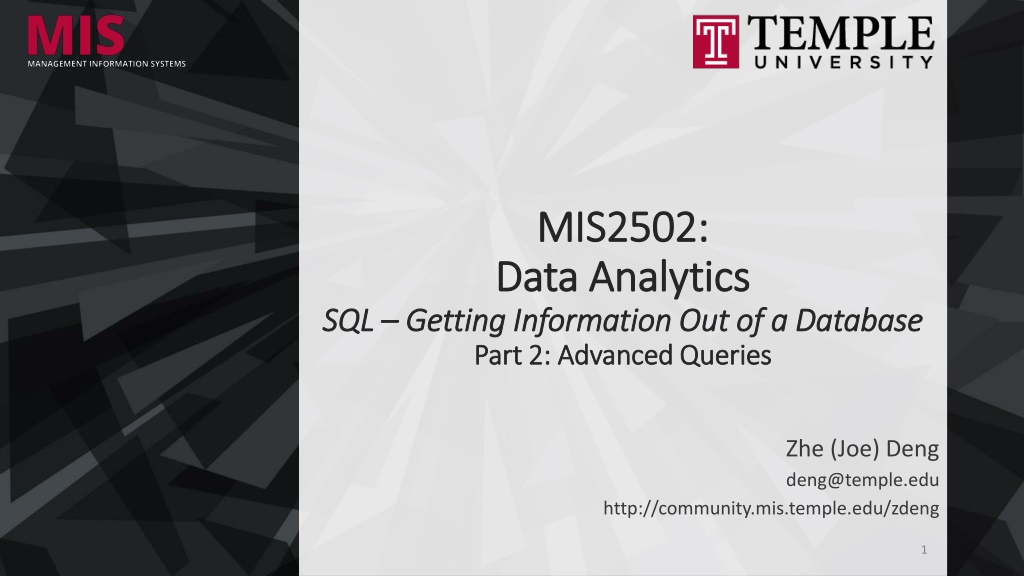 MIS
MANAGEMENT INFORMATION SYSTEMS

TEMPLE
UNIVERSITY

MIS2502:
Data Analytics
SQL – Getting Information Out of a Database
Part 2: Advanced Queries

Zhe (Joe) Deng
deng@temple.edu
http://community.mis.temple.edu/zdeng

1